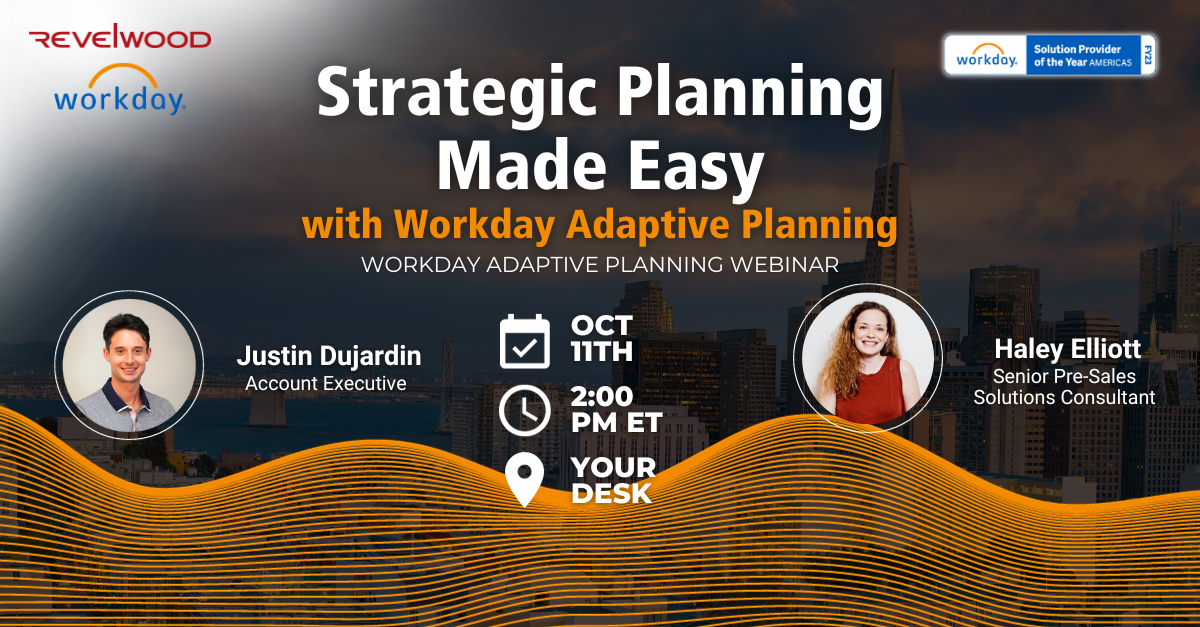 REVELWOOD

workday.

workday. Solution Provider of the Year AMERICAS FY23

Strategic Planning Made Easy

with Workday Adaptive Planning

WORKDAY ADAPTIVE PLANNING WEBINAR

Justin Dujardin
Account Executive

OCT 11TH

2:00 PM ET

YOUR DESK

Haley Elliott
Senior Pre-Sales Solutions Consultant